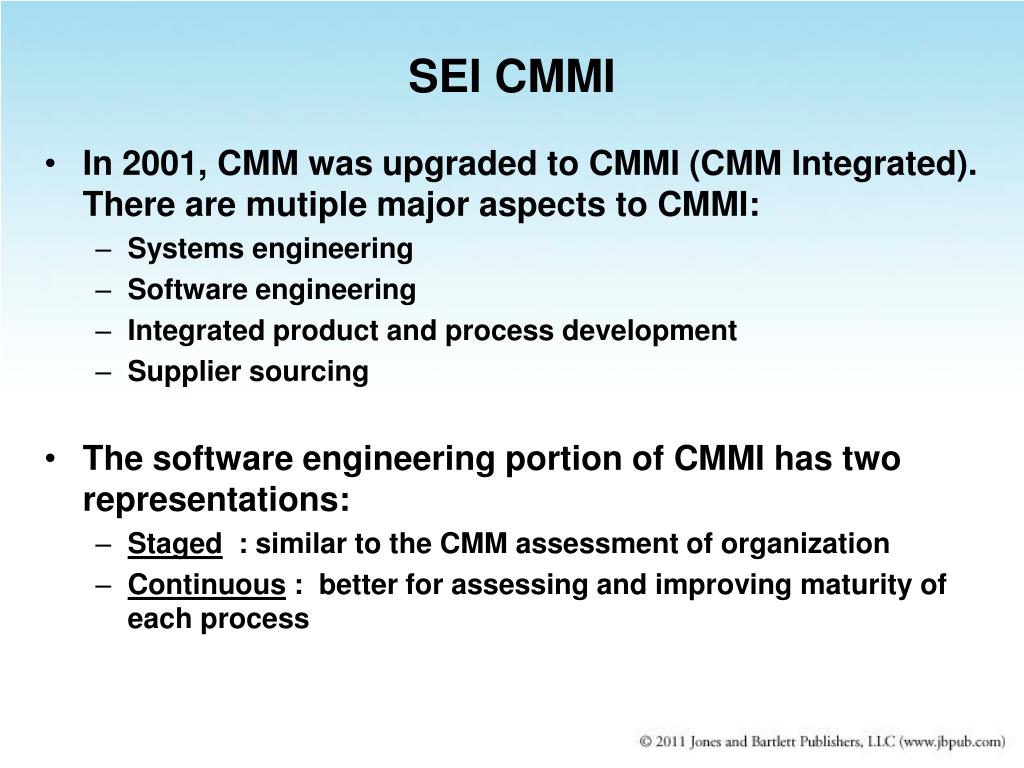 SEI CMMI

• In 2001, CMM was upgraded to CMMI (CMM Integrated). There are mutiple major aspects to CMMI:
– Systems engineering
– Software engineering
– Integrated product and process development
– Supplier sourcing

• The software engineering portion of CMMI has two representations:
– Staged : similar to the CMM assessment of organization
– Continuous : better for assessing and improving maturity of each process

© 2011 Jones and Bartlett Publishers, LLC (www.jbpub.com)